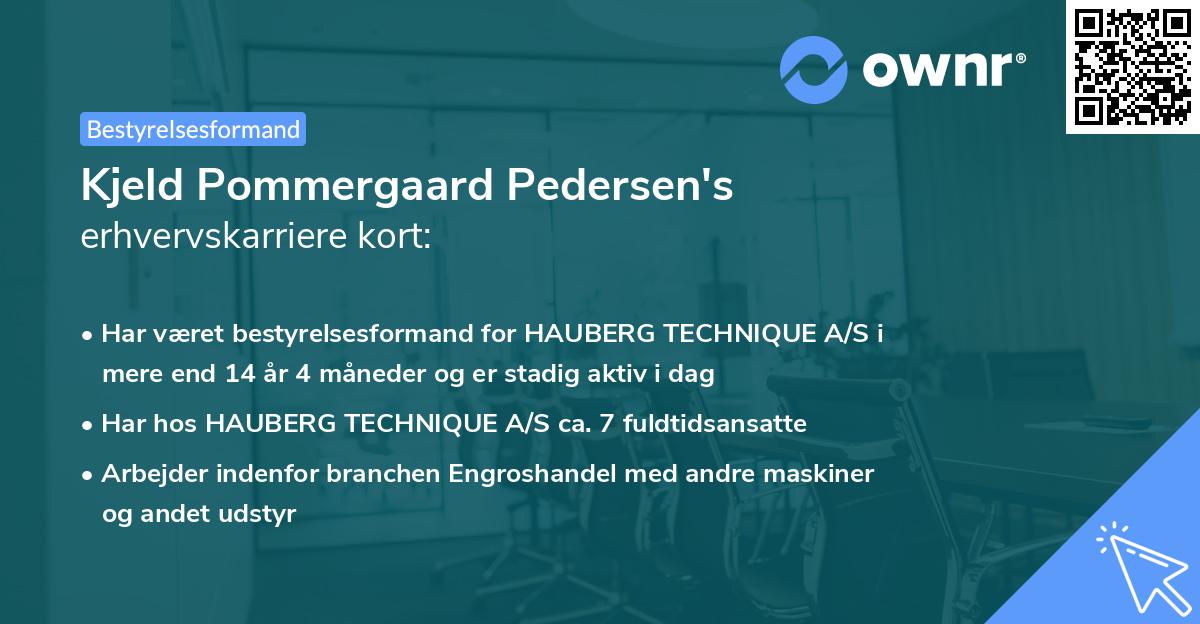 ownr®

Bestyrelsesformand

Kjeld Pommergaard Pedersen's
erhvervskarriere kort:

• Har været bestyrelsesformand for HAUBERG TECHNIQUE A/S i mere end 14 år 4 måneder og er stadig aktiv i dag
• Har hos HAUBERG TECHNIQUE A/S ca. 7 fuldtidsansatte
• Arbejder indenfor branchen Engroshandel med andre maskiner og andet udstyr